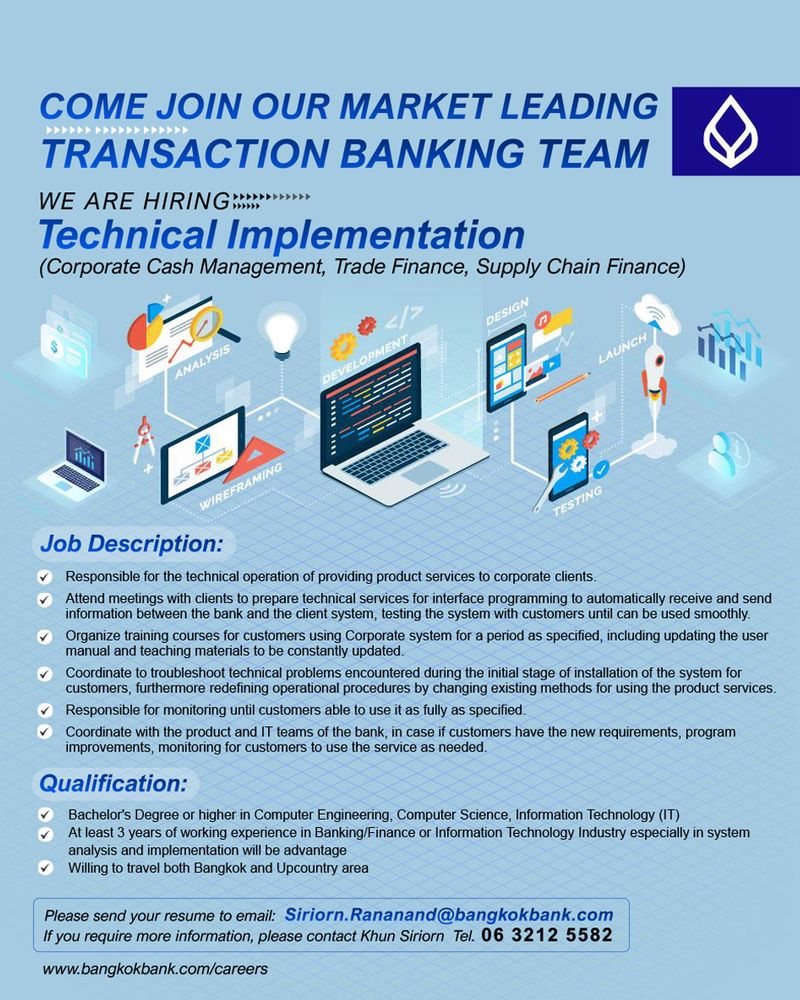 COME JOIN OUR MARKET LEADING
TRANSACTION BANKING TEAM

WE ARE HIRING
Technical Implementation
(Corporate Cash Management, Trade Finance, Supply Chain Finance)

ANALYSIS
DEVELOPMENT
DESIGN
LAUNCH
WIREFRAMING
TESTING

Job Description:

Responsible for the technical operation of providing product services to corporate clients.
Attend meetings with clients to prepare technical services for interface programming to automatically receive and send information between the bank and the client system, testing the system with customers until can be used smoothly.
Organize training courses for customers using Corporate system for a period as specified, including updating the user manual and teaching materials to be constantly updated.
Coordinate to troubleshoot technical problems encountered during the initial stage of installation of the system for customers, furthermore redefining operational procedures by changing existing methods for using the product services.
Responsible for monitoring until customers able to use it as fully as specified.
Coordinate with the product and IT teams of the bank, in case if customers have the new requirements, program improvements, monitoring for customers to use the service as needed.

Qualification:

Bachelor's Degree or higher in Computer Engineering, Computer Science, Information Technology (IT)
At least 3 years of working experience in Banking/Finance or Information Technology Industry especially in system analysis and implementation will be advantage
Willing to travel both Bangkok and Upcountry area

Please send your resume to email: Siriorn.Rananand@bangkokbank.com
If you require more information, please contact Khun Siriorn Tel. 06 3212 5582

www.bangkokbank.com/careers